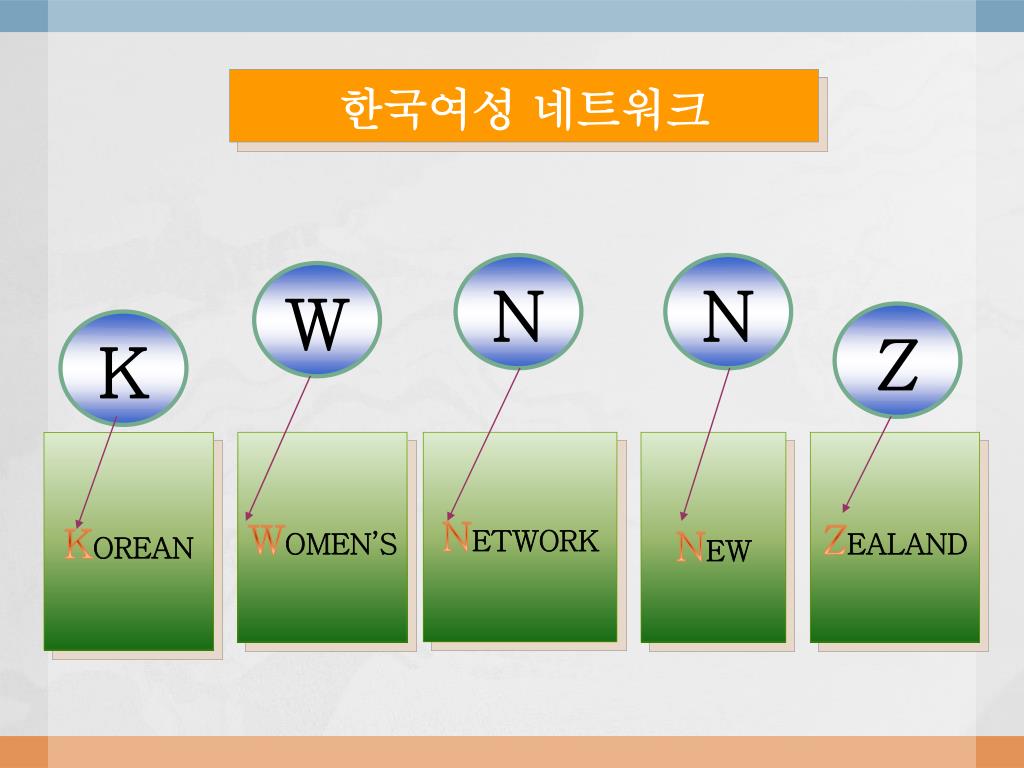 한국여성 네트워크

K

W

N

N

Z

KOREAN

WOMEN'S

NETWORK

NEW

ZEALAND